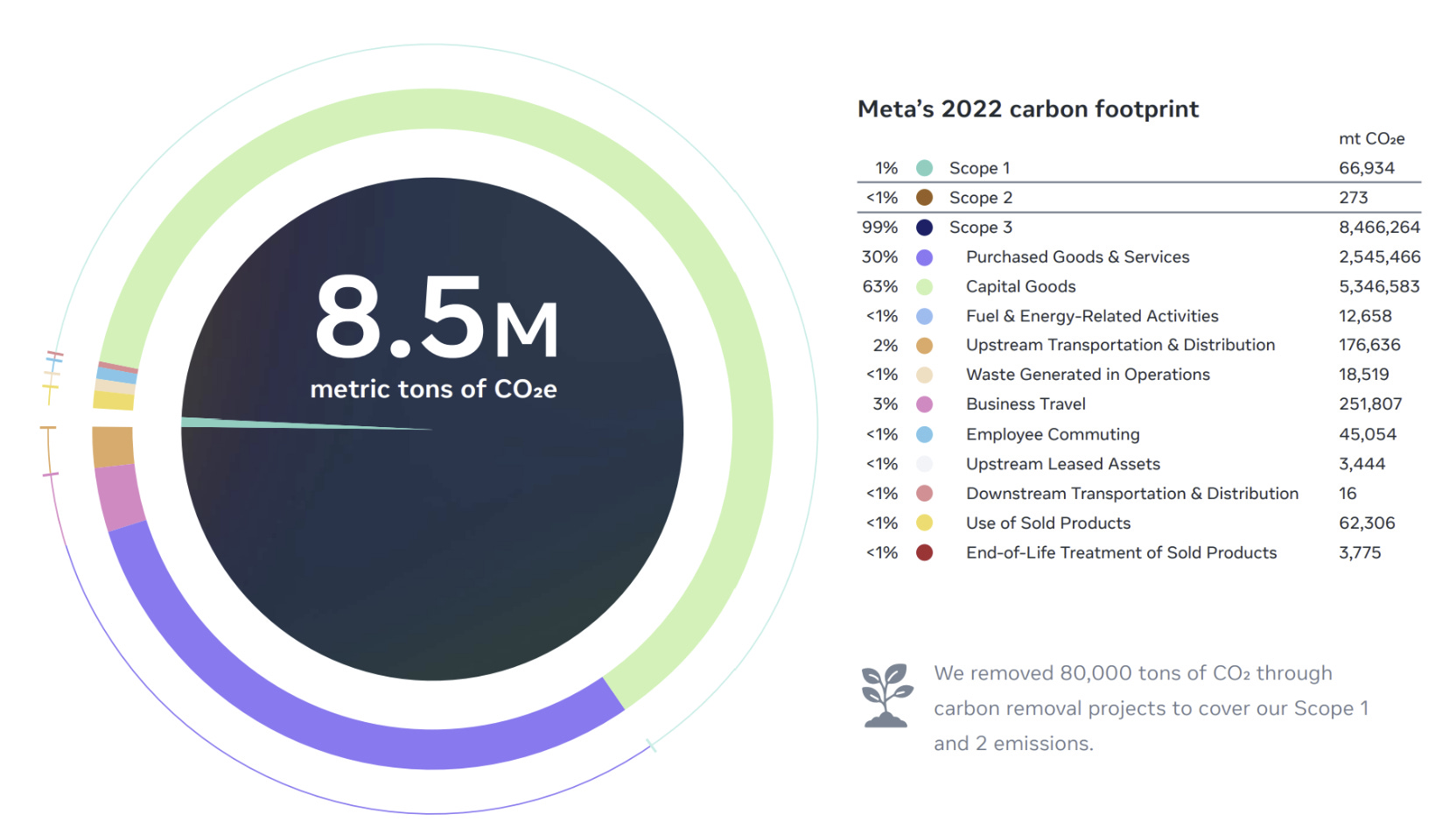 8.5M
metric tons of $CO_2e$

Meta's 2022 carbon footprint

| | | mt $CO_2e$ |
|---|---|---|
| 1% | Scope 1 | 66,934 |
| <1% | Scope 2 | 273 |
| 99% | Scope 3 | 8,466,264 |
| 30% | Purchased Goods & Services | 2,545,466 |
| 63% | Capital Goods | 5,346,583 |
| <1% | Fuel & Energy-Related Activities | 12,658 |
| 2% | Upstream Transportation & Distribution | 176,636 |
| <1% | Waste Generated in Operations | 18,519 |
| 3% | Business Travel | 251,807 |
| <1% | Employee Commuting | 45,054 |
| <1% | Upstream Leased Assets | 3,444 |
| <1% | Downstream Transportation & Distribution | 16 |
| <1% | Use of Sold Products | 62,306 |
| <1% | End-of-Life Treatment of Sold Products | 3,775 |

We removed 80,000 tons of $CO_2$ through carbon removal projects to cover our Scope 1 and 2 emissions.